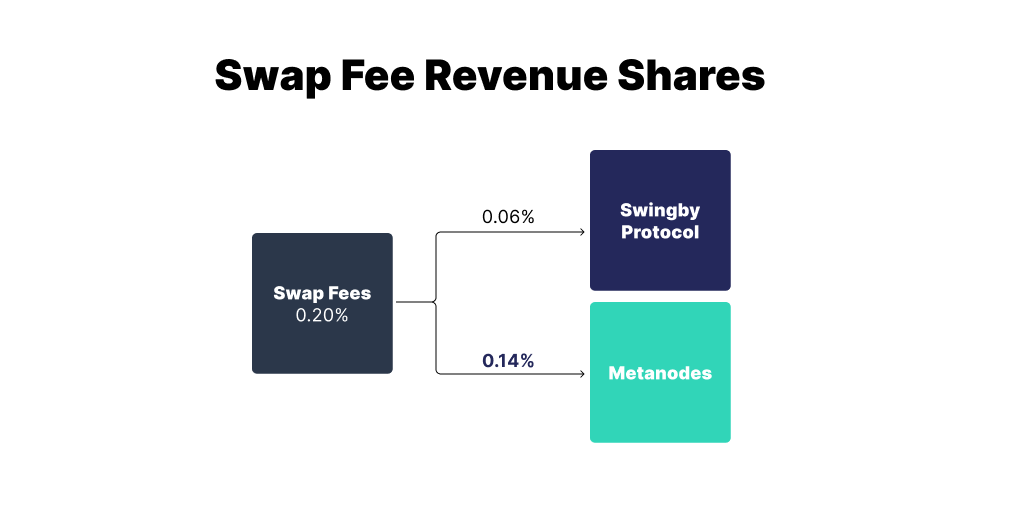 Swap Fee Revenue Shares

Swap Fees
0.20%

0.06%

Swingby Protocol

0.14%

Metanodes